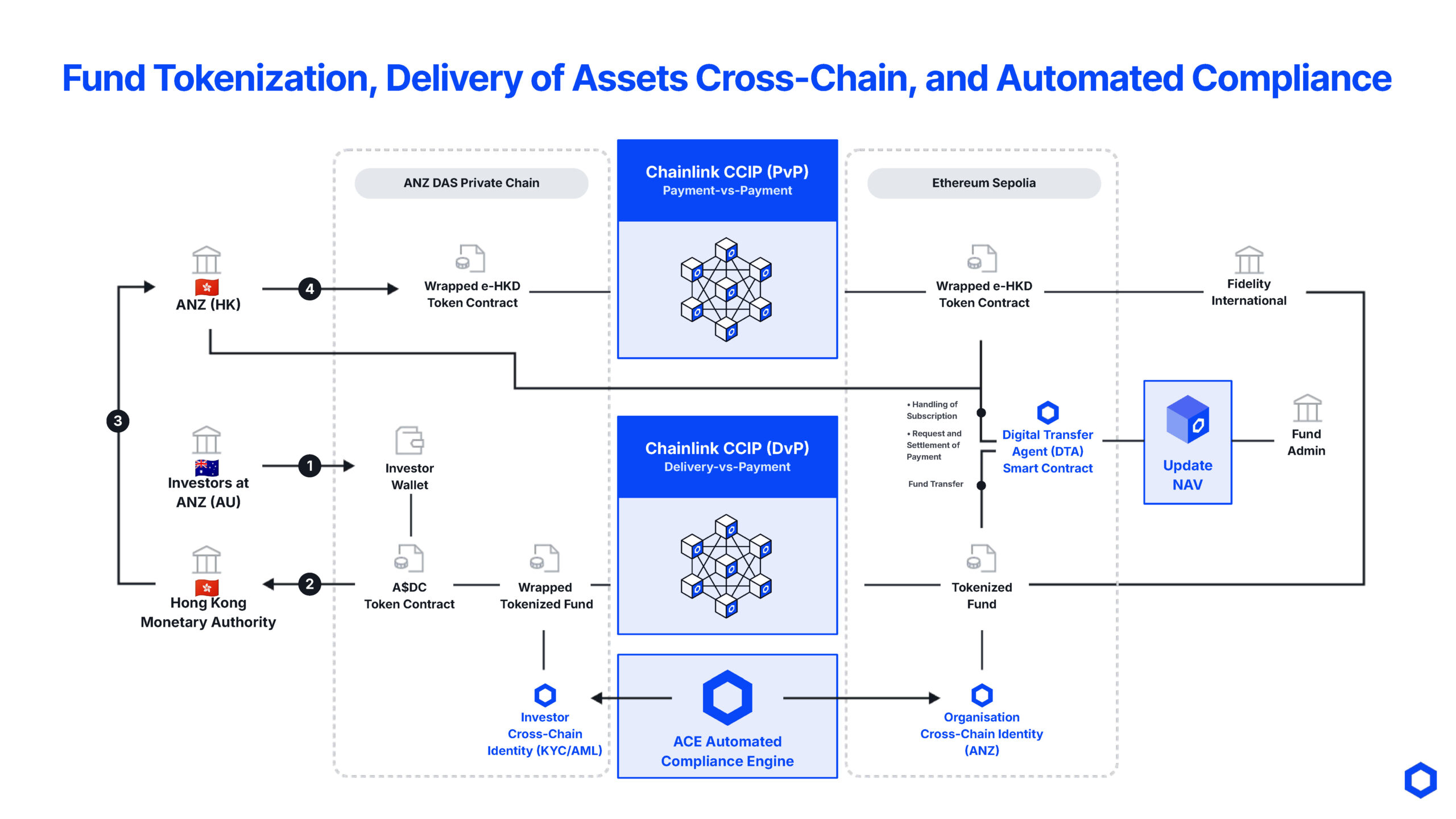 Fund Tokenization, Delivery of Assets Cross-Chain, and Automated Compliance

ANZ DAS Private Chain

Chainlink CCIP (PvP)
Payment-vs-Payment

Ethereum Sepolia

ANZ (HK)

4

Wrapped e-HKD Token Contract

Wrapped e-HKD Token Contract

Fidelity International

3

Investors at ANZ (AU)

1

Investor Wallet

Chainlink CCIP (DvP)
Delivery-vs-Payment

• Handling of Subscription
• Request and Settlement of Payment
Fund Transfer

Digital Transfer Agent (DTA) Smart Contract

Update NAV

Fund Admin

Hong Kong Monetary Authority

2

A$DC Token Contract

Wrapped Tokenized Fund

Tokenized Fund

Investor Cross-Chain Identity (KYC/AML)

ACE Automated Compliance Engine

Organisation Cross-Chain Identity (ANZ)